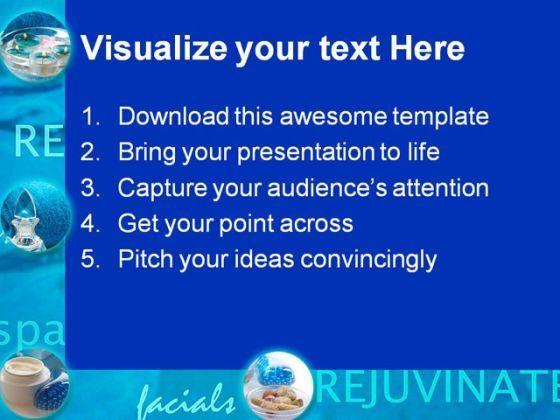 Visualize your text Here

1. Download this awesome template
2. Bring your presentation to life
3. Capture your audience's attention
4. Get your point across
5. Pitch your ideas convincingly

RE

spa

facials

REJUVINATE